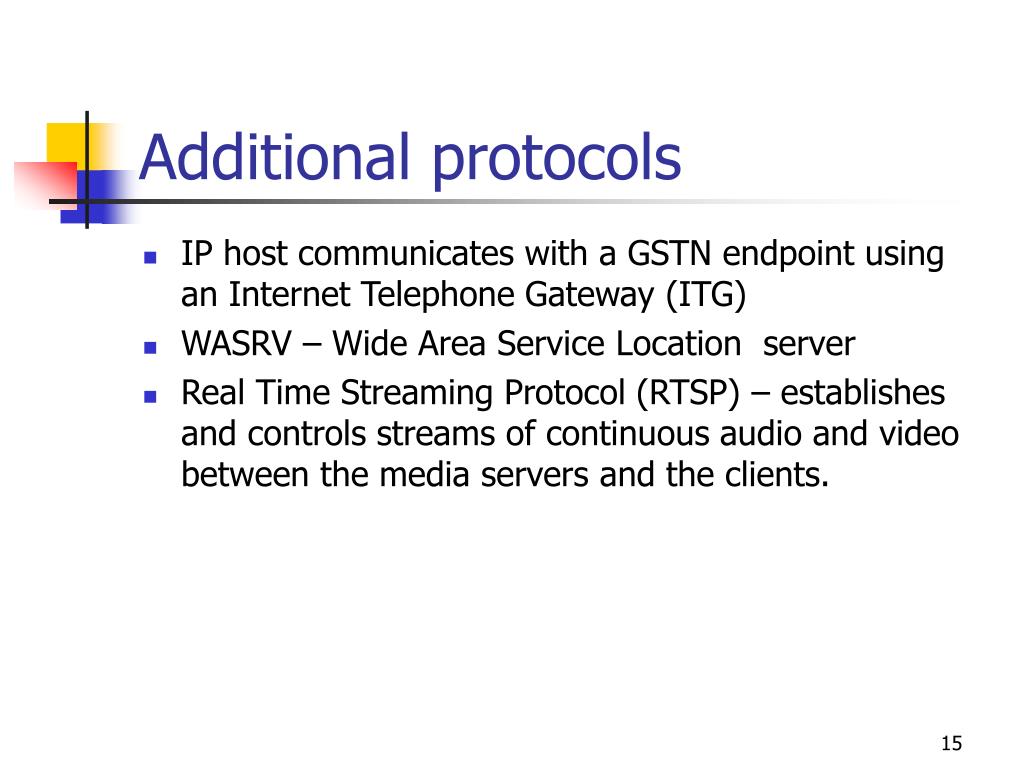 Additional protocols

- IP host communicates with a GSTN endpoint using an Internet Telephone Gateway (ITG)
- WASRV – Wide Area Service Location  server
- Real Time Streaming Protocol (RTSP) – establishes and controls streams of continuous audio and video between the media servers and the clients.

15